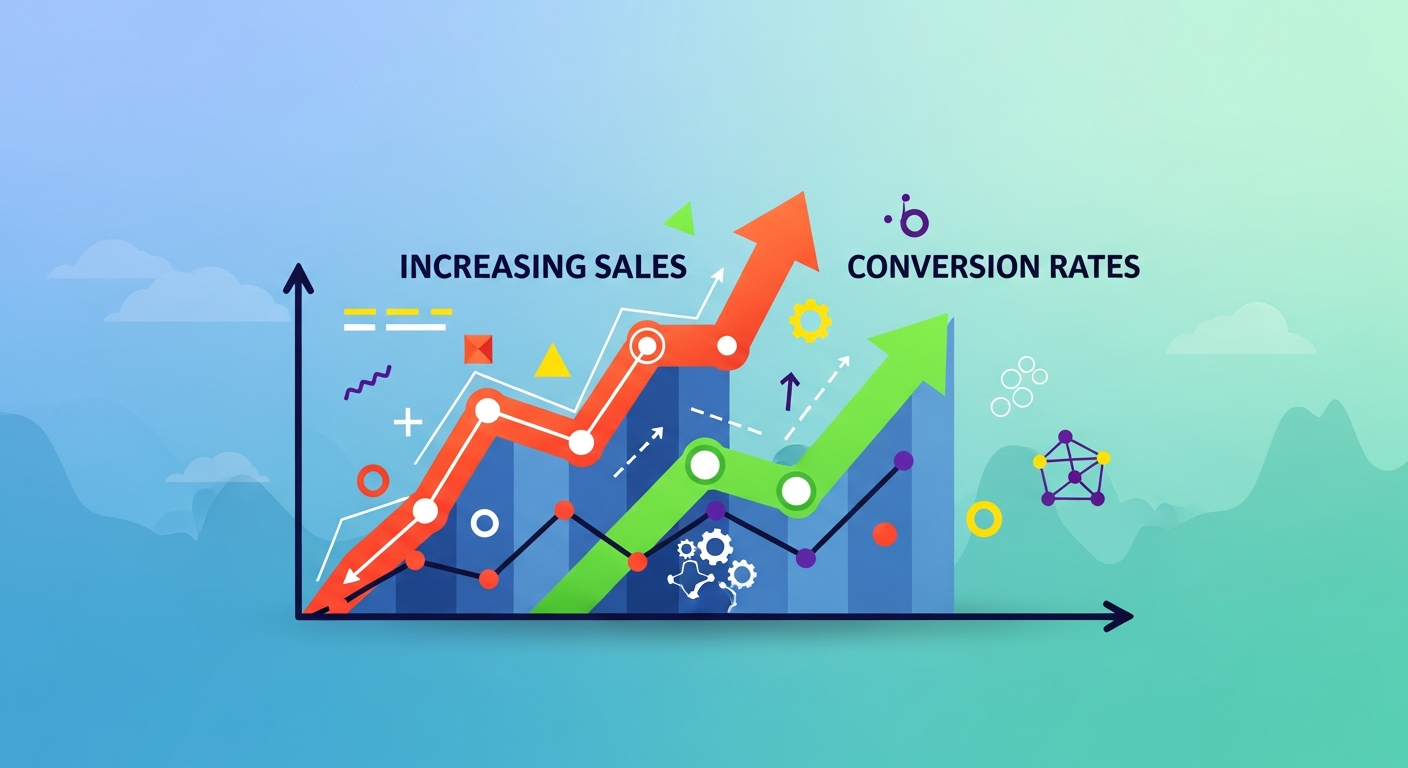 INCREASING SALES
CONVERSION RATES